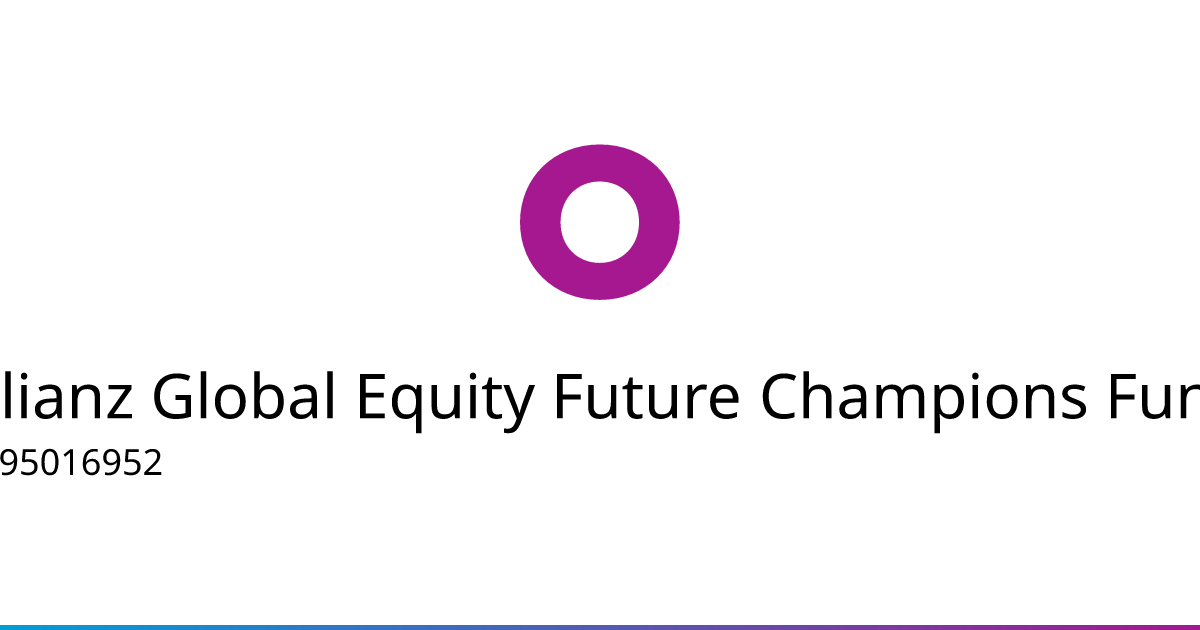 lianz Global Equity Future Champions Fur
95016952